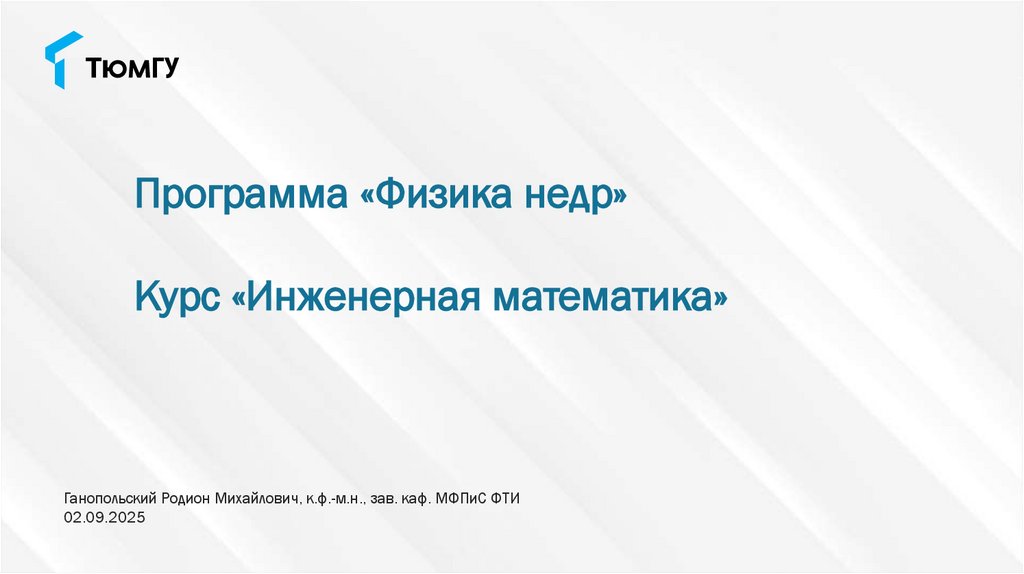 ТЮМГУ

Программа «Физика недр»

Курс «Инженерная математика»

Ганопольский Родион Михайлович, к.ф.-м.н., зав. каф. МФПиС ФТИ
02.09.2025